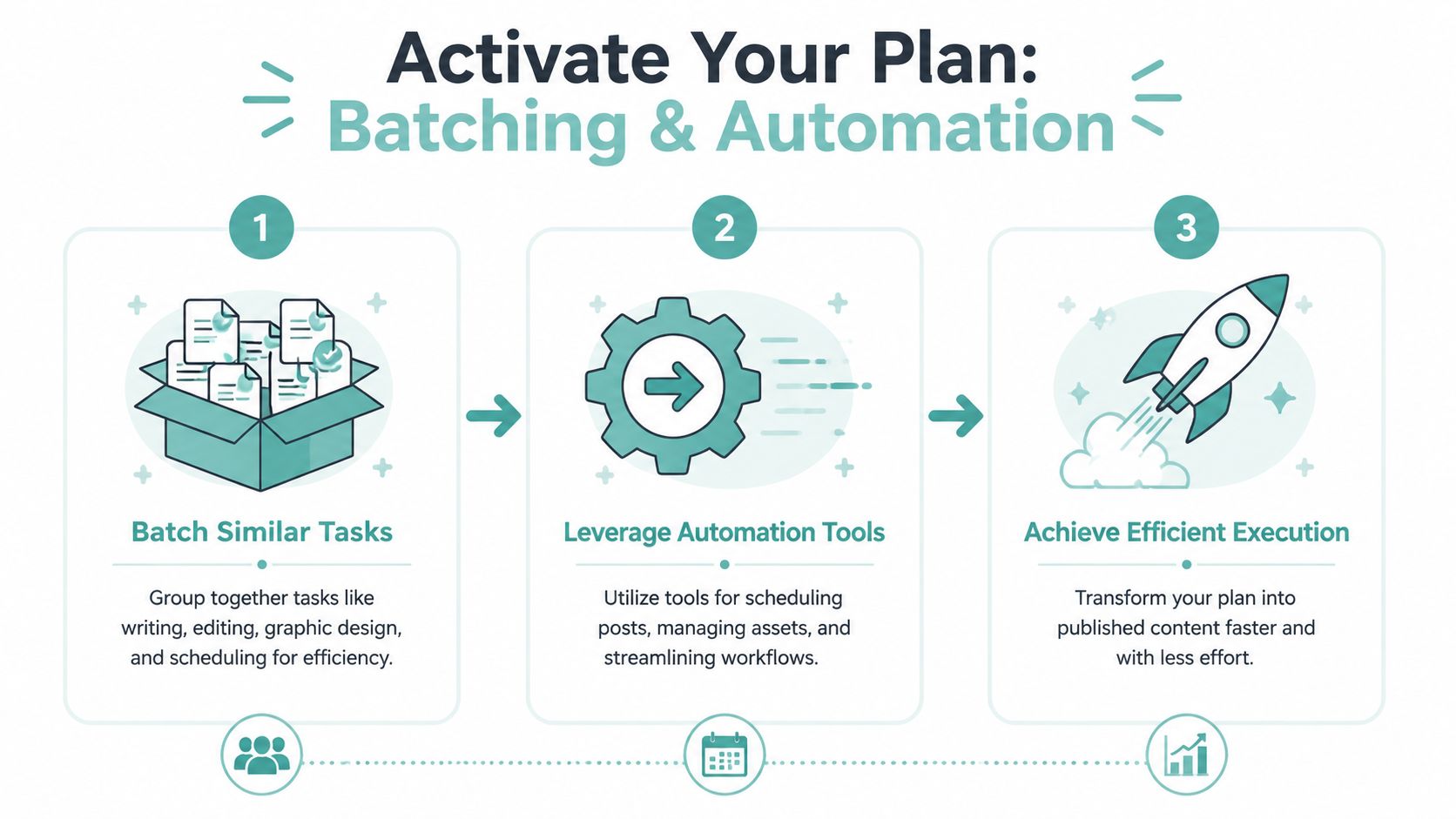 Activate Your Plan:
Batching & Automation

1

Batch Similar Tasks

Group together tasks like writing, editing, graphic design, and scheduling for efficiency.

2

Leverage Automation Tools

Utilize tools for scheduling posts, managing assets, and streamlining workflows.

3

Achieve Efficient Execution

Transform your plan into published content faster and with less effort.